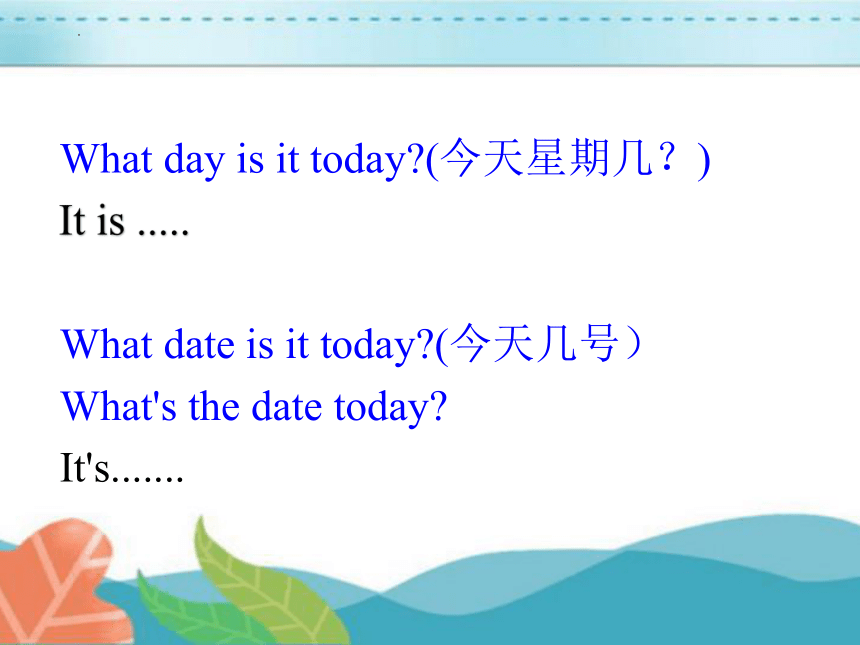 What day is it today?(今天星期几？)
It is .....

What date is it today?(今天几号）
What's the date today?
It's.......